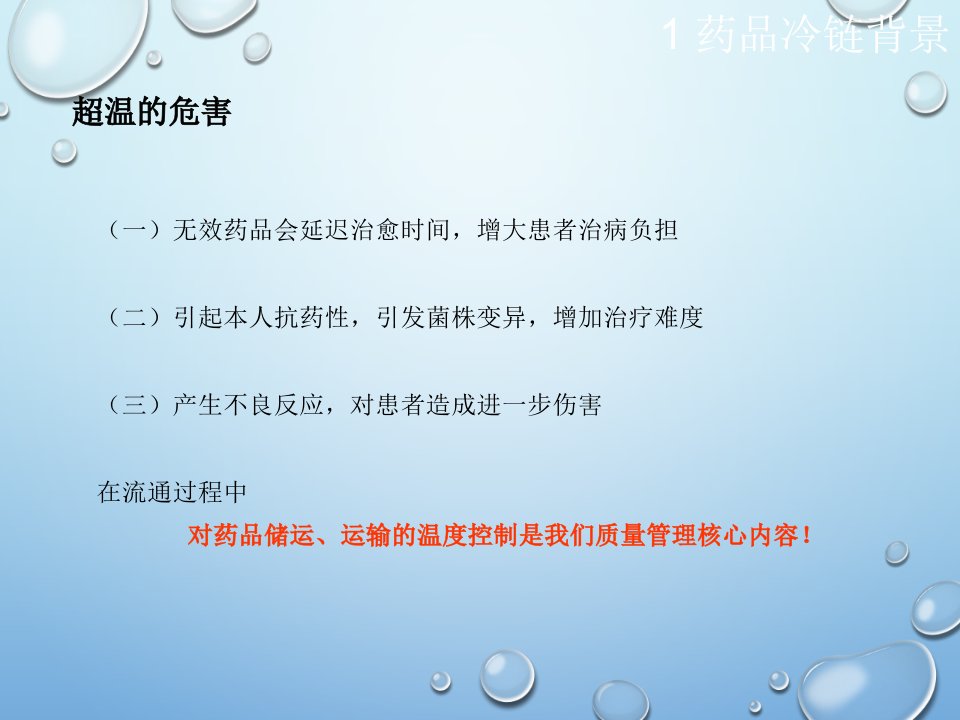 1 药品冷链背景

超温的危害

（一）无效药品会延迟治愈时间，增大患者治病负担

（二）引起本人抗药性，引发菌株变异，增加治疗难度

（三）产生不良反应，对患者造成进一步伤害

在流通过程中

对药品储运、运输的温度控制是我们质量管理核心内容！